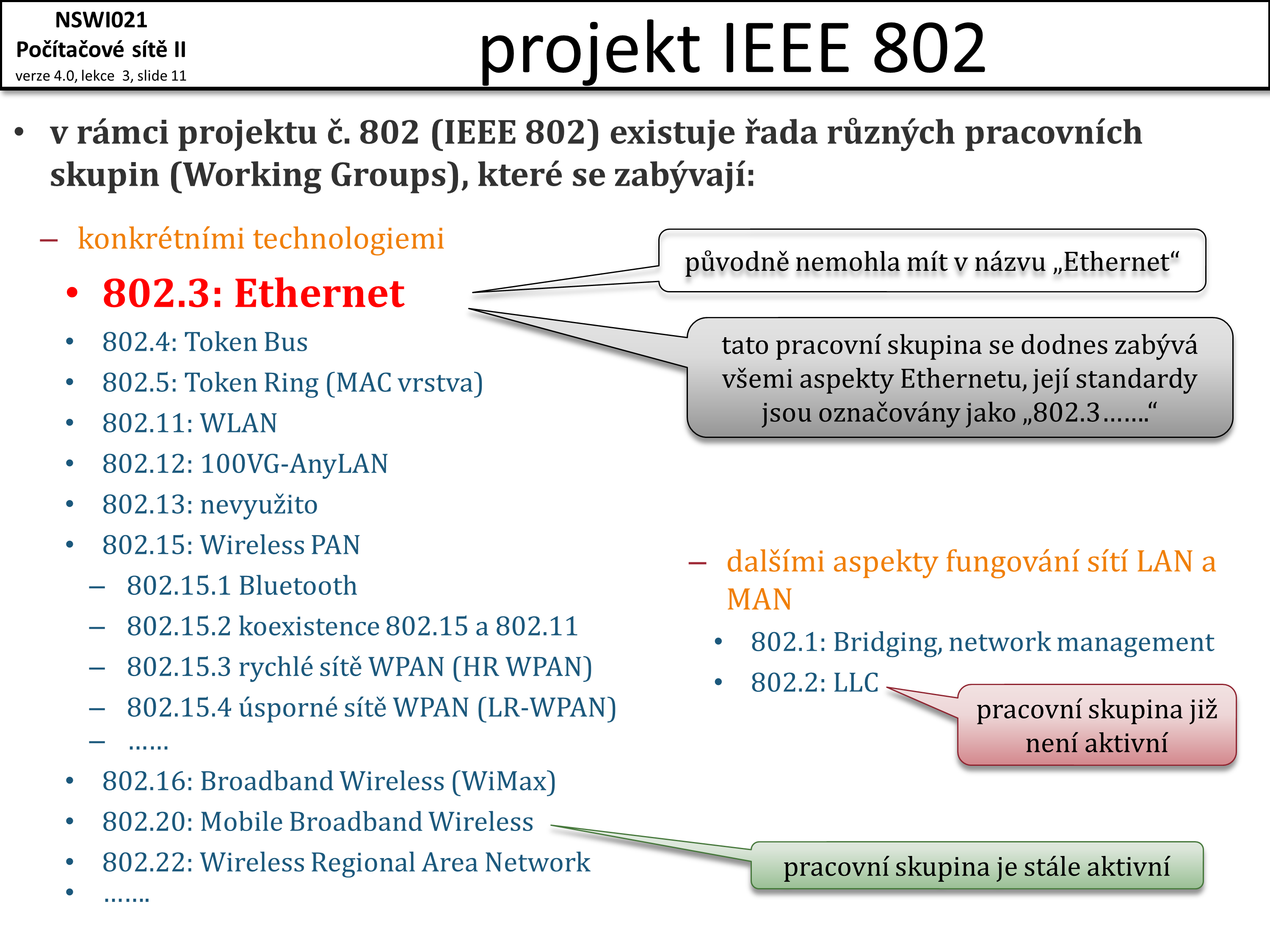 NSWI021
Počítačové sítě II
verze 4.0, lekce 3, slide 11

projekt IEEE 802

• v rámci projektu č. 802 (IEEE 802) existuje řada různých pracovních skupin (Working Groups), které se zabývají:

– konkrétními technologiemi
• 802.3: Ethernet
• 802.4: Token Bus
• 802.5: Token Ring (MAC vrstva)
• 802.11: WLAN
• 802.12: 100VG-AnyLAN
• 802.13: nevyužito
• 802.15: Wireless PAN
– 802.15.1 Bluetooth
– 802.15.2 koexistence 802.15 a 802.11
– 802.15.3 rychlé sítě WPAN (HR WPAN)
– 802.15.4 úsporné sítě WPAN (LR-WPAN)
– ……
• 802.16: Broadband Wireless (WiMax)
• 802.20: Mobile Broadband Wireless
• 802.22: Wireless Regional Area Network
• …….

původně nemohla mít v názvu „Ethernet“

tato pracovní skupina se dodnes zabývá všemi aspekty Ethernetu, její standardy jsou označovány jako „802.3…….“

– dalšími aspekty fungování sítí LAN a MAN
• 802.1: Bridging, network management
• 802.2: LLC

pracovní skupina již není aktivní

pracovní skupina je stále aktivní